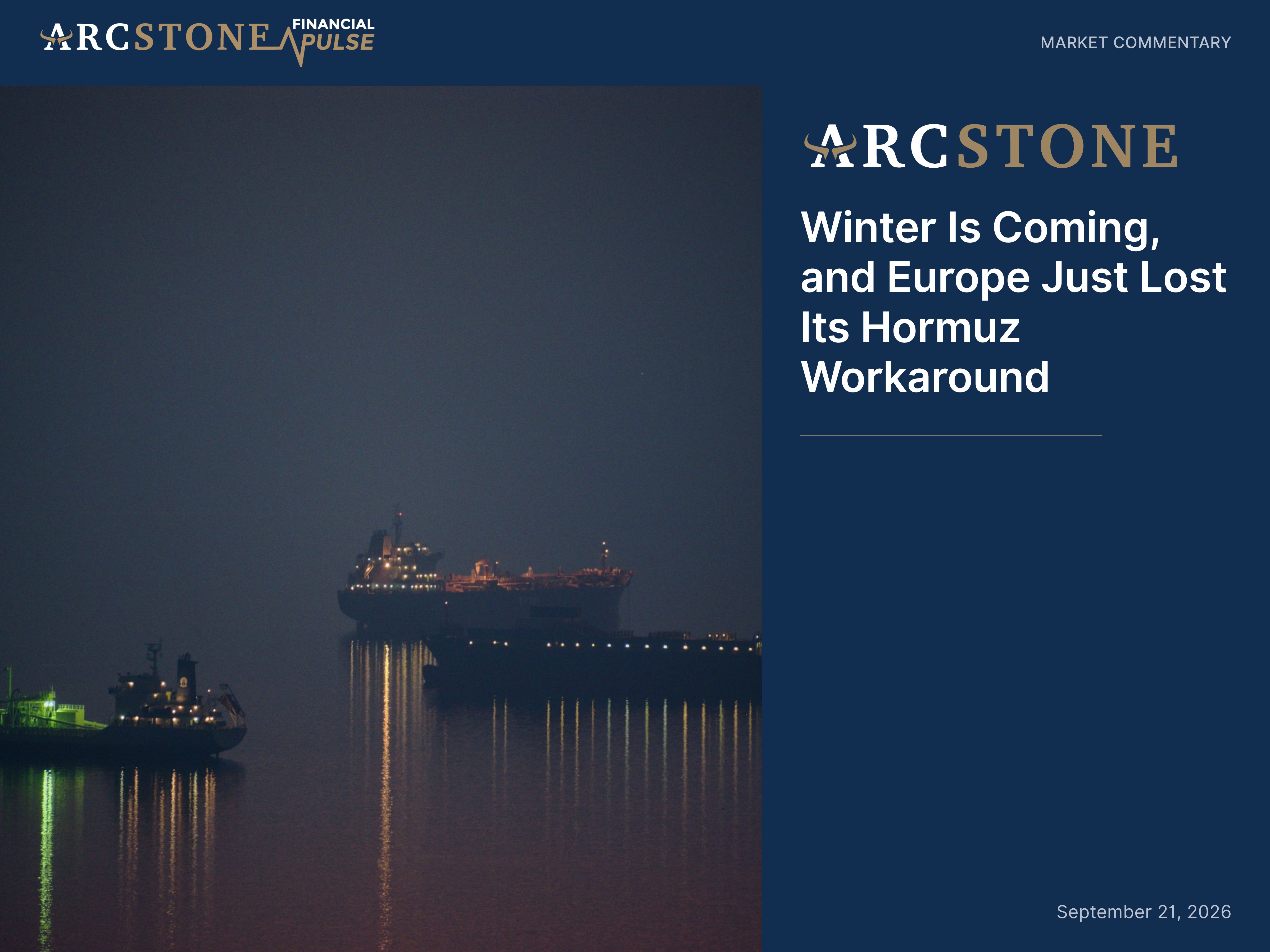 ARCSTONE FINANCIAL PULSE

MARKET COMMENTARY

ARCSTONE

Winter Is Coming, and Europe Just Lost Its Hormuz Workaround

September 21, 2026